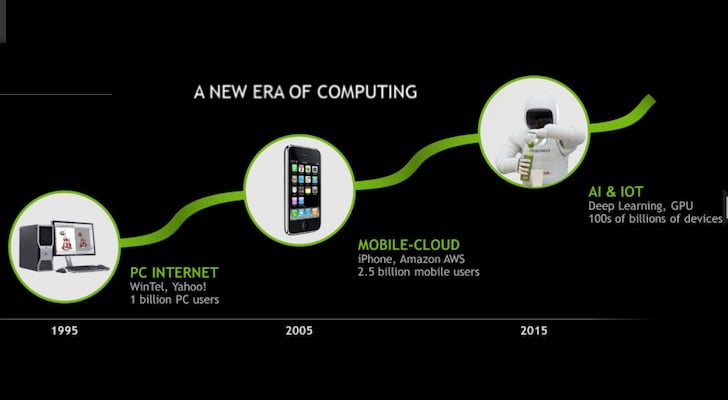 A NEW ERA OF COMPUTING

PC INTERNET
WinTel, Yahoo!
1 billion PC users

MOBILE-CLOUD
iPhone, Amazon AWS
2.5 billion mobile users

AI & IOT
Deep Learning, GPU
100s of billions of devices

1995

2005

2015